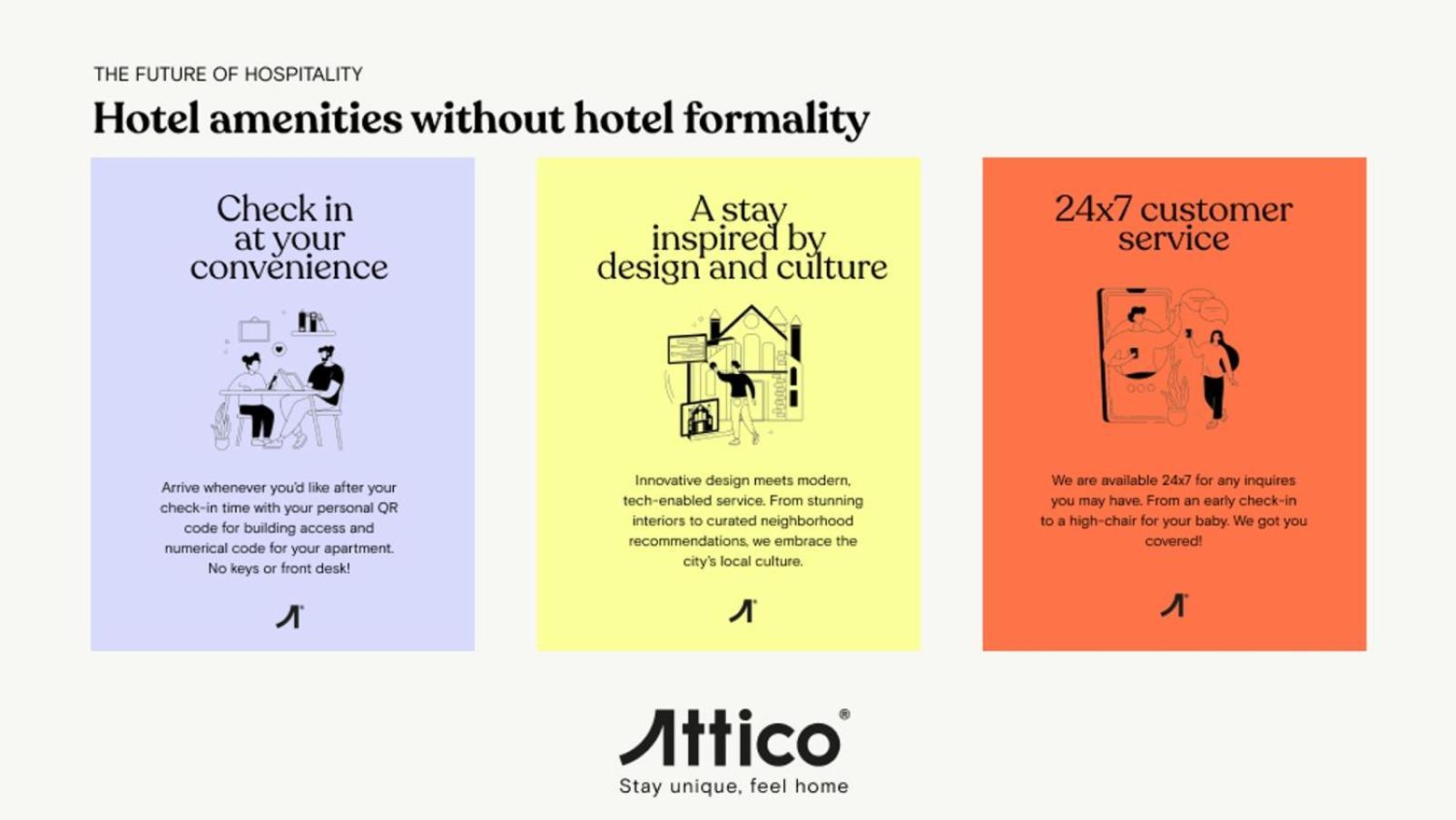 THE FUTURE OF HOSPITALITY

Hotel amenities without hotel formality

Check in at your convenience

Arrive whenever you'd like after your check-in time with your personal QR code for building access and numerical code for your apartment. No keys or front desk!

A stay inspired by design and culture

Innovative design meets modern, tech-enabled service. From stunning interiors to curated neighborhood recommendations, we embrace the city's local culture.

24x7 customer service

We are available 24x7 for any inquires you may have. From an early check-in to a high-chair for your baby. We got you covered!

Attico®

Stay unique, feel home